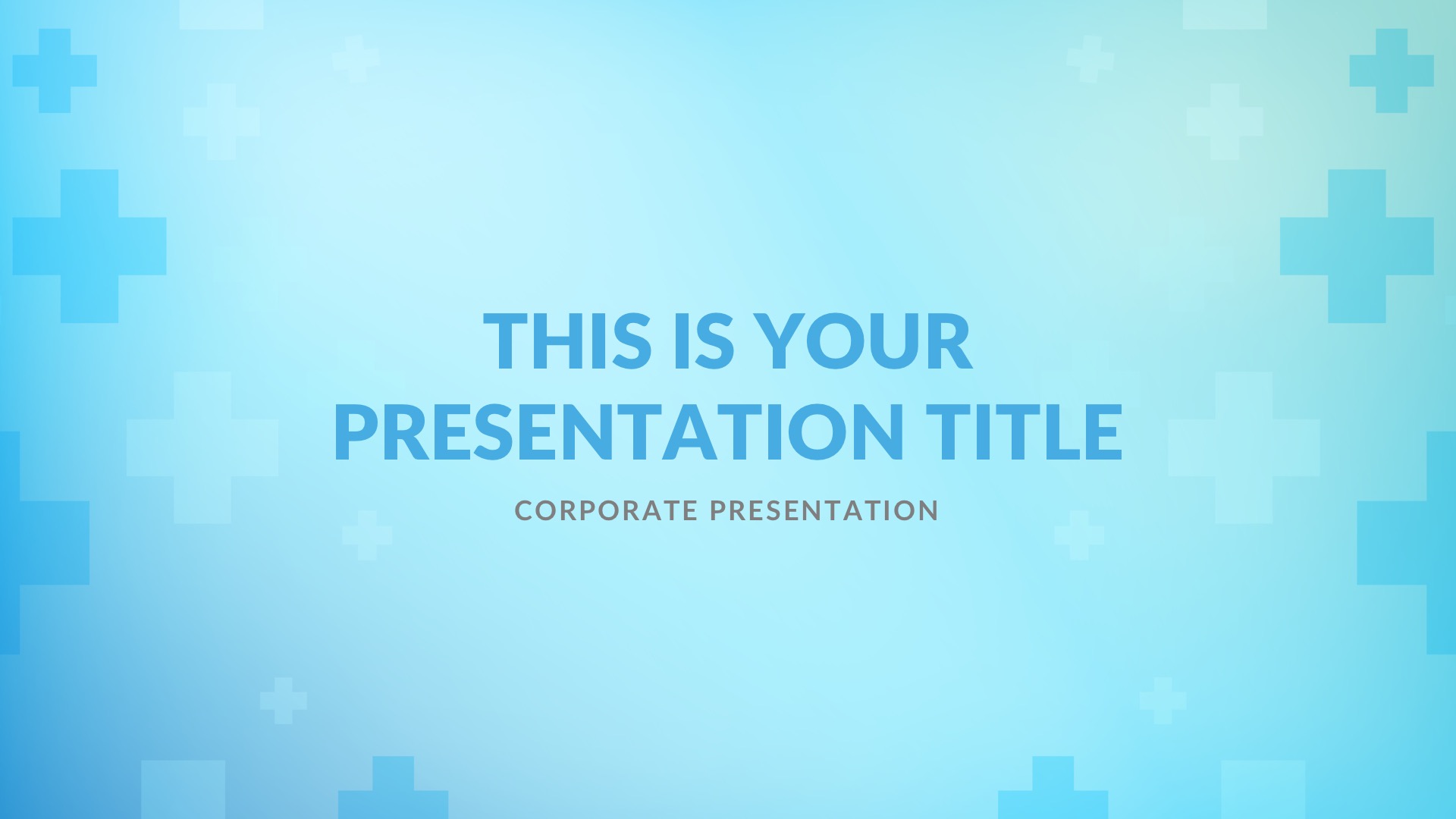 THIS IS YOUR PRESENTATION TITLE

CORPORATE PRESENTATION